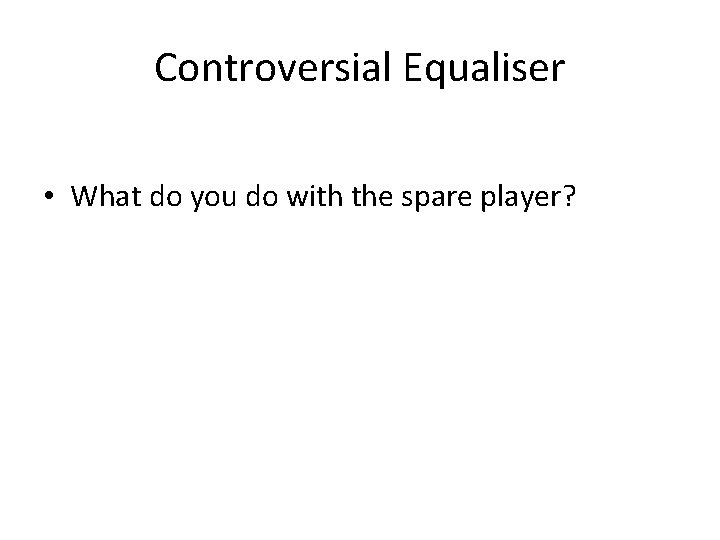 Controversial Equaliser

• What do you do with the spare player?